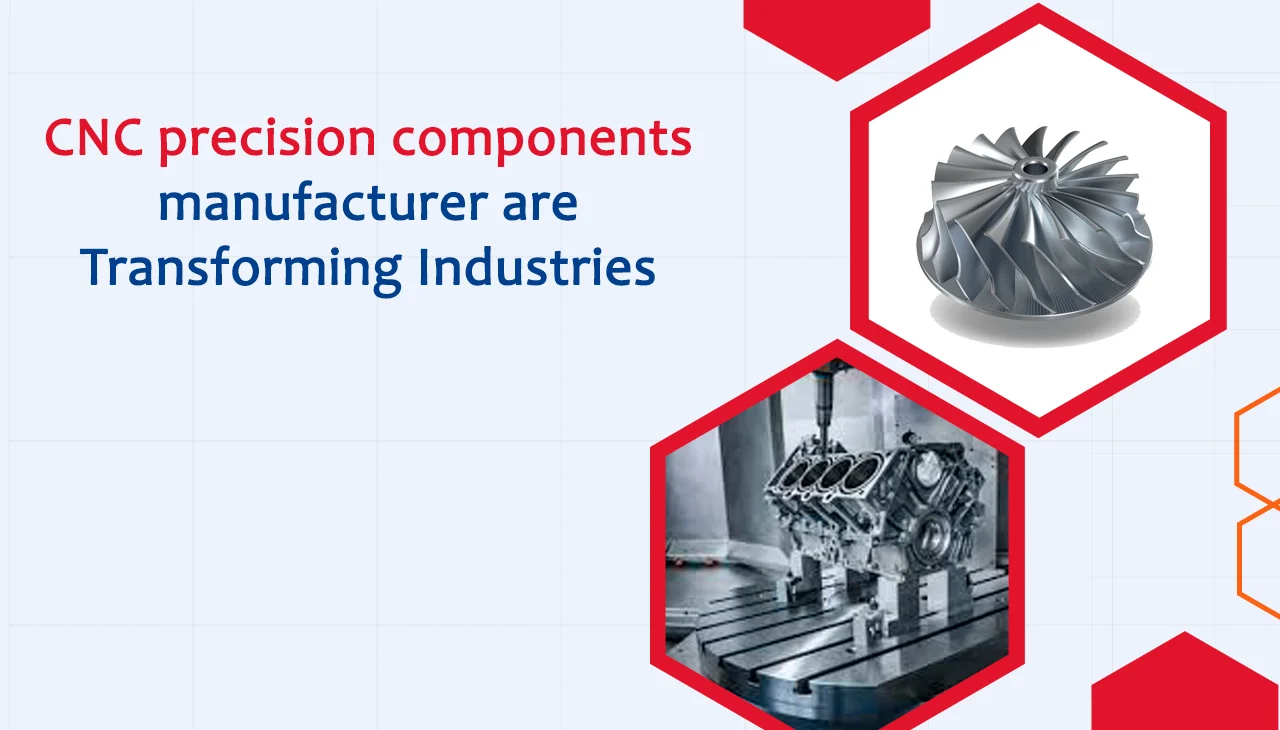 CNC precision components manufacturer are Transforming Industries